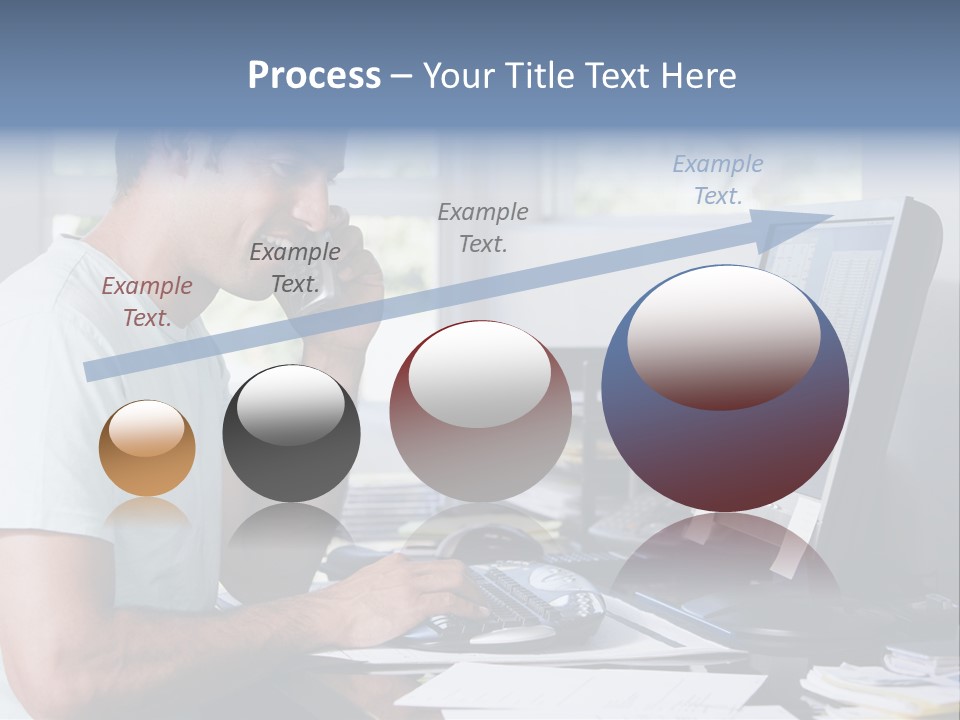 Process – Your Title Text Here

Example Text.

Example Text.

Example Text.

Example Text.